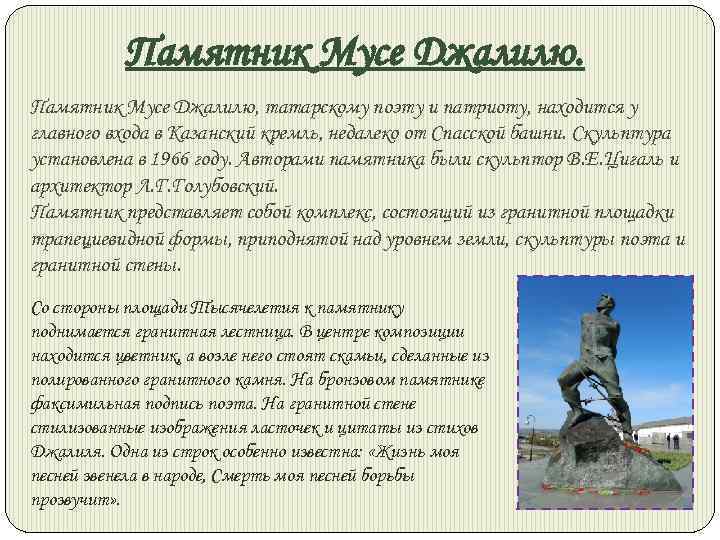 Памятник Мусе Джалилю.

Памятник Мусе Джалилю, татарскому поэту и патриоту, находится у главного входа в Казанский кремль, недалеко от Спасской башни. Скульптура установлена в 1966 году. Авторами памятника были скульптор В.Е.Цигаль и архитектор Л.Г.Голубовский.
Памятник представляет собой комплекс, состоящий из гранитной площадки трапециевидной формы, приподнятой над уровнем земли, скульптуры поэта и гранитной стены.

Со стороны площади Тысячелетия к памятнику поднимается гранитная лестница. В центре композиции находится цветник, а возле него стоят скамьи, сделанные из полированного гранитного камня. На бронзовом памятнике факсимильная подпись поэта. На гранитной стене стилизованные изображения ласточек и цитаты из стихов Джалиля. Одна из строк особенно известна: «Жизнь моя песней звенела в народе, Смерть моя песней борьбы прозвучит».